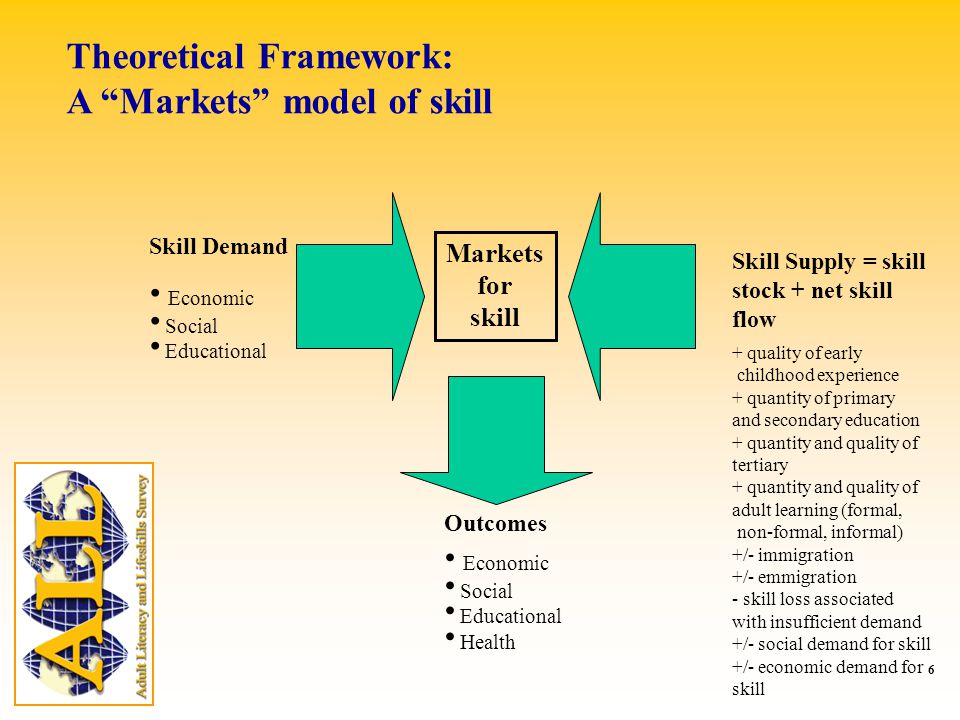 Theoretical Framework:
A “Markets” model of skill

Skill Demand

• Economic
• Social
• Educational

Markets for skill

Skill Supply = skill stock + net skill flow

+ quality of early childhood experience
+ quantity of primary and secondary education
+ quantity and quality of tertiary
+ quantity and quality of adult learning (formal, non-formal, informal)
+/- immigration
+/- emmigration
- skill loss associated with insufficient demand
+/- social demand for skill
+/- economic demand for skill

Outcomes

• Economic
• Social
• Educational
• Health

ALL
Adult Literacy and Lifeskills Survey

6